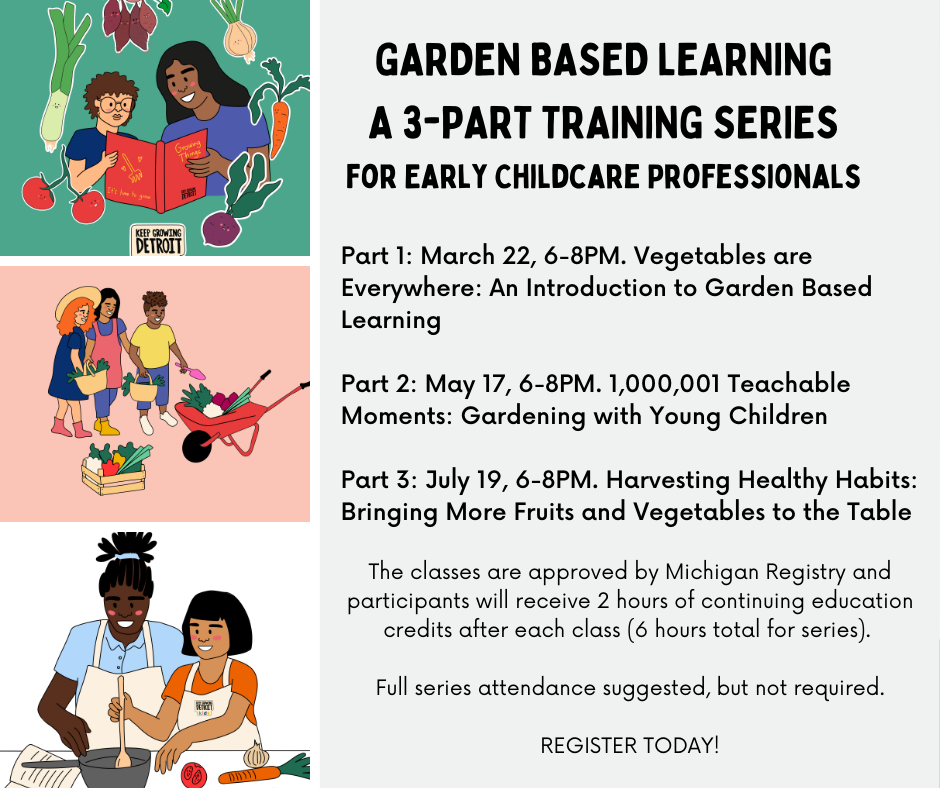 Growing Things

It's time to grow

KEEP GROWING DETROIT

KEEP GROWING DETROIT

GARDEN BASED LEARNING
A 3-PART TRAINING SERIES
FOR EARLY CHILDCARE PROFESSIONALS

Part 1: March 22, 6-8PM. Vegetables are Everywhere: An Introduction to Garden Based Learning

Part 2: May 17, 6-8PM. 1,000,001 Teachable Moments: Gardening with Young Children

Part 3: July 19, 6-8PM. Harvesting Healthy Habits: Bringing More Fruits and Vegetables to the Table

The classes are approved by Michigan Registry and participants will receive 2 hours of continuing education credits after each class (6 hours total for series).

Full series attendance suggested, but not required.

REGISTER TODAY!